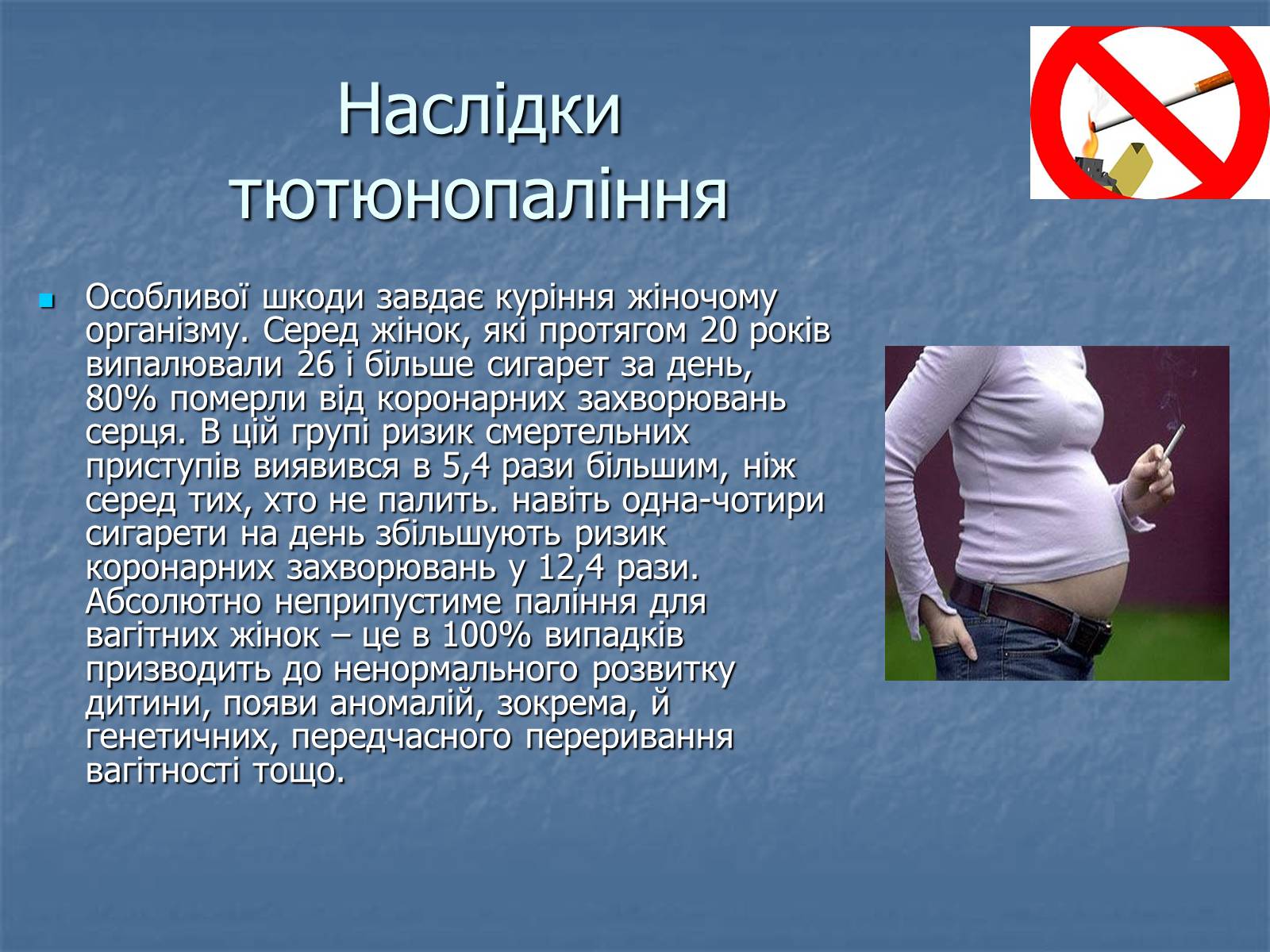 Наслідки тютюнопаління

Особливої шкоди завдає куріння жіночому організму. Серед жінок, які протягом 20 років випалювали 26 і більше сигарет за день, 80% померли від коронарних захворювань серця. В цій групі ризик смертельних приступів виявився в 5,4 рази більшим, ніж серед тих, хто не палить. навіть одна-чотири сигарети на день збільшують ризик коронарних захворювань у 12,4 рази. Абсолютно неприпустиме паління для вагітних жінок – це в 100% випадків призводить до ненормального розвитку дитини, появи аномалій, зокрема, й генетичних, передчасного переривання вагітності тощо.